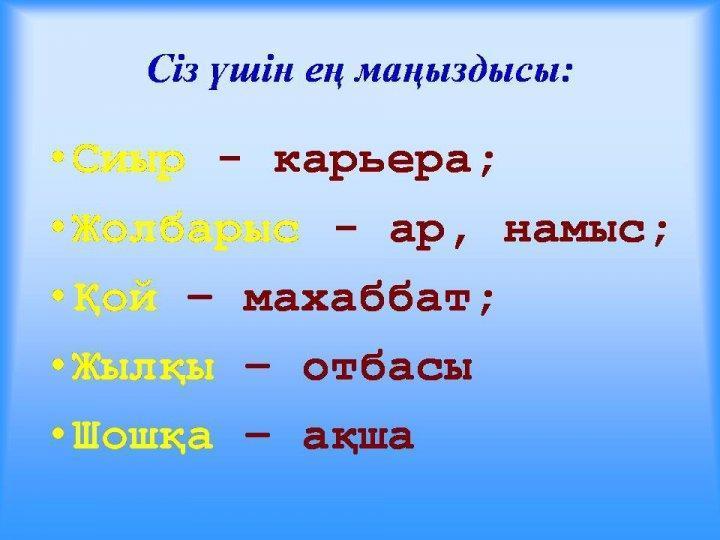 Сіз үшін ең маңыздысы:

• Сиыр - карьера;
• Жолбарыс - ар, намыс;
• Қой – махаббат;
• Жылқы – отбасы
• Шошқа – ақша